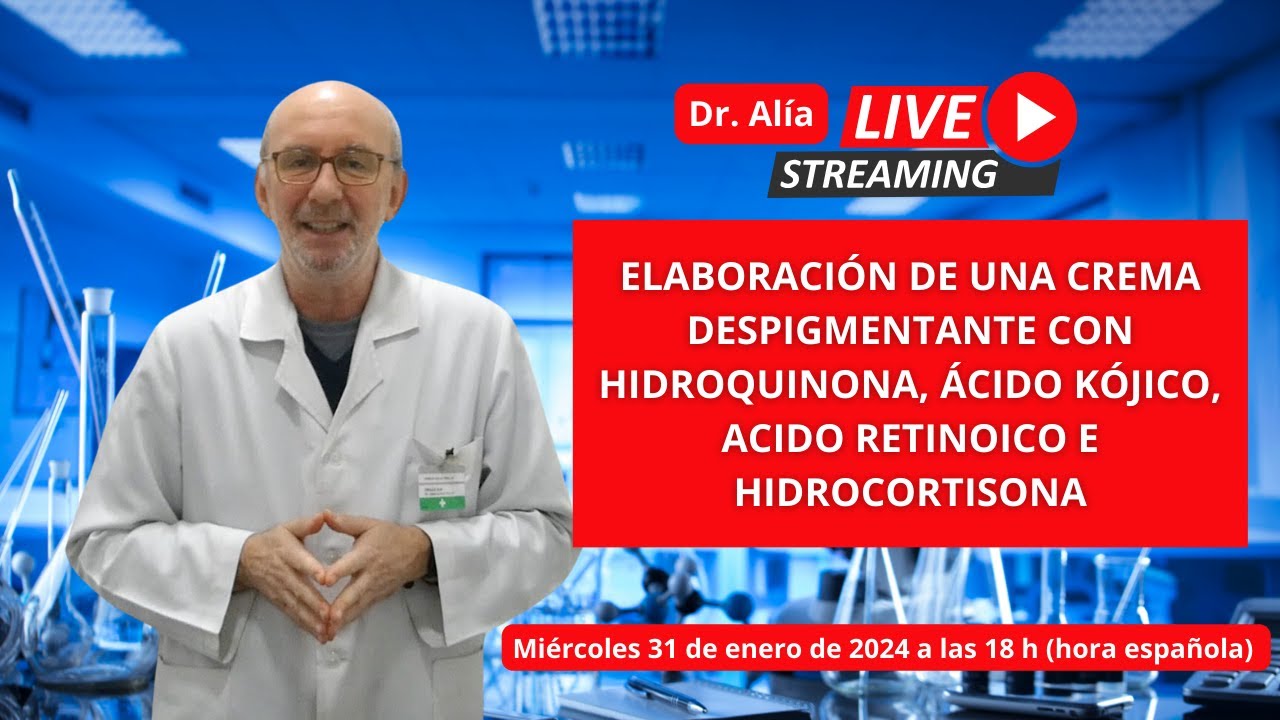 Dr. Alía
LIVE
STREAMING

ELABORACIÓN DE UNA CREMA DESPIGMENTANTE CON HIDROQUINONA, ÁCIDO KÓJICO, ACIDO RETINOICO E HIDROCORTISONA

Miércoles 31 de enero de 2024 a las 18 h (hora española)